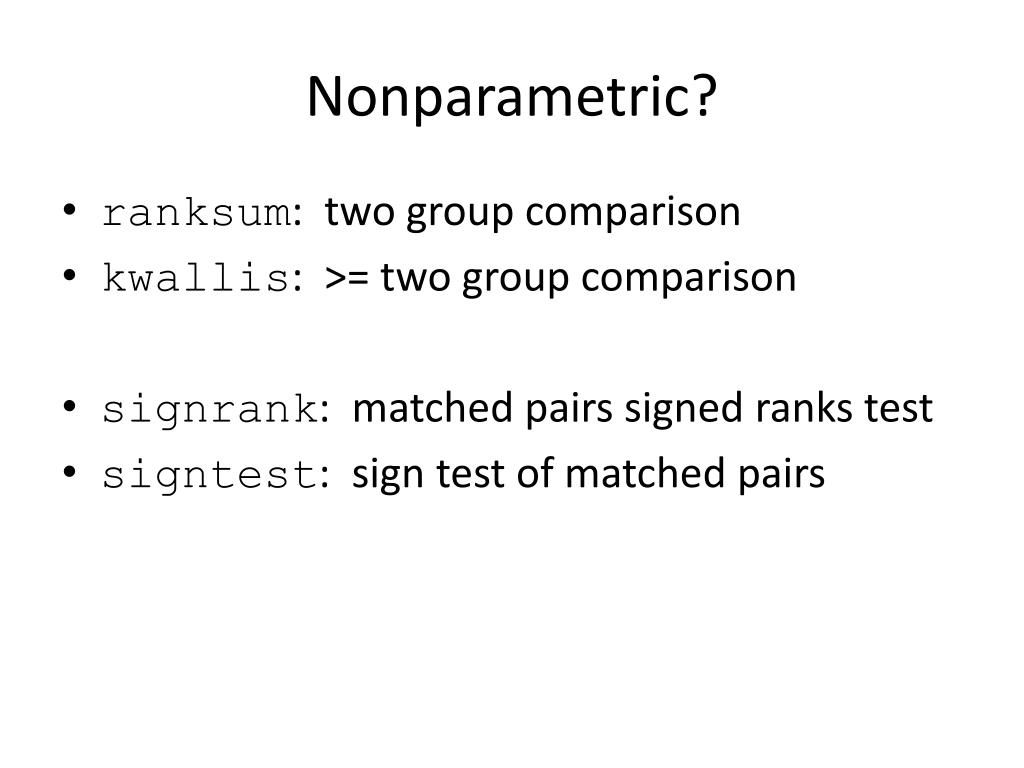 Nonparametric?

• ranksum: two group comparison
• kwallis: >= two group comparison

• signrank: matched pairs signed ranks test
• signtest: sign test of matched pairs